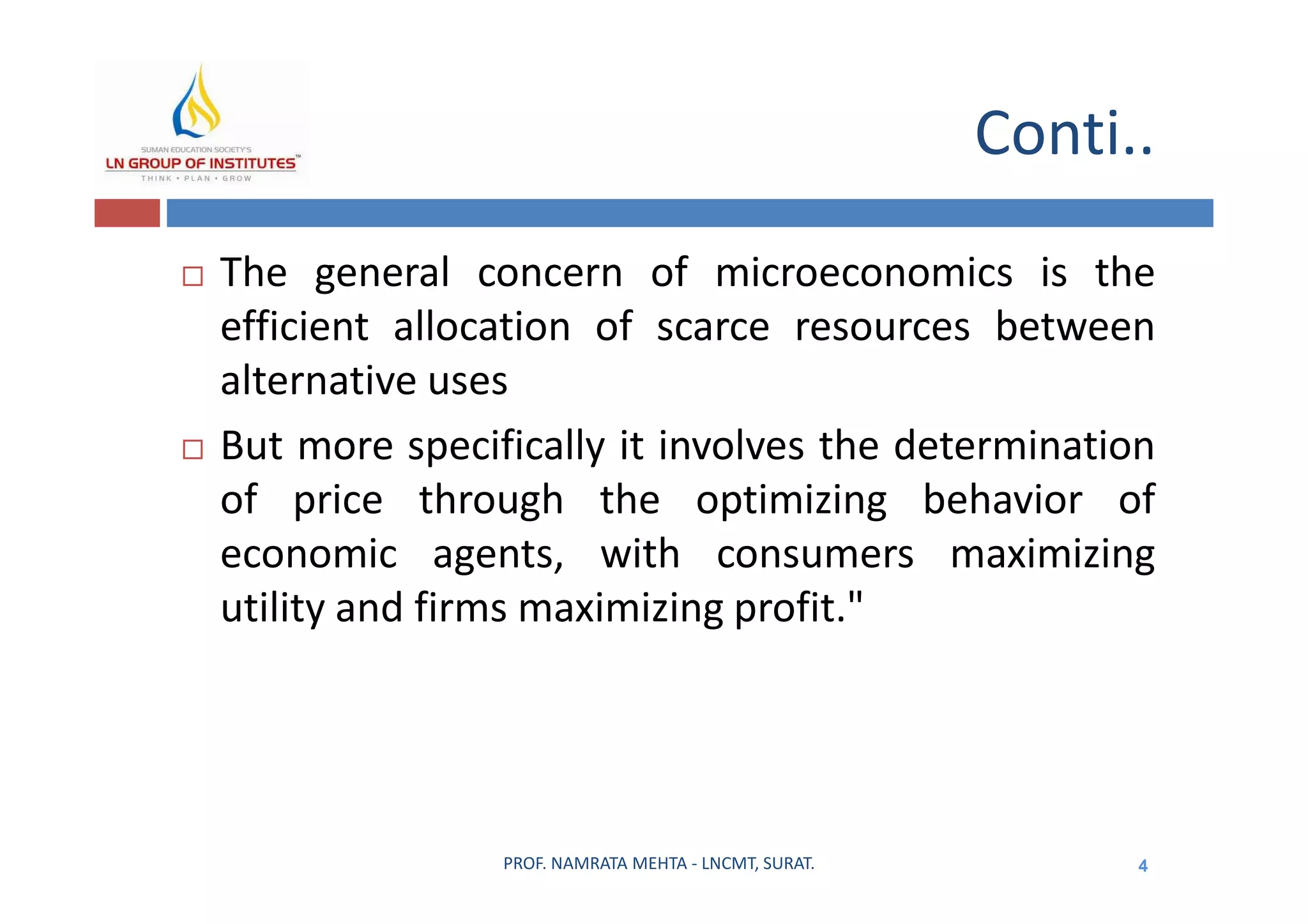 SUMAN EDUCATION SOCIETY'S
LN GROUP OF INSTITUTES™
THINK • PLAN • GROW

Conti..

□ The general concern of microeconomics is the efficient allocation of scarce resources between alternative uses

□ But more specifically it involves the determination of price through the optimizing behavior of economic agents, with consumers maximizing utility and firms maximizing profit."

PROF. NAMRATA MEHTA - LNCMT, SURAT.

4